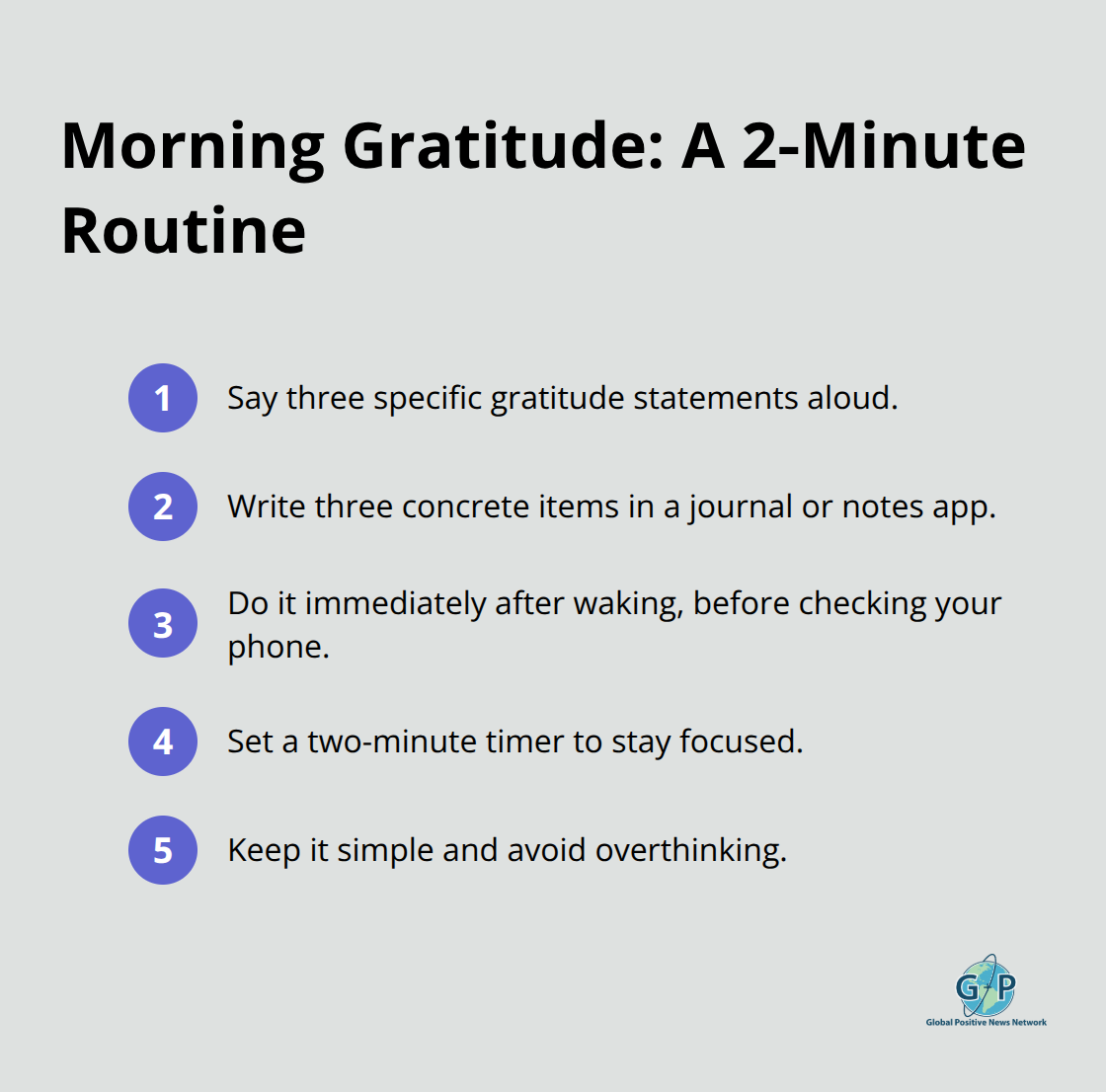 Morning Gratitude: A 2-Minute Routine

1 Say three specific gratitude statements aloud.

2 Write three concrete items in a journal or notes app.

3 Do it immediately after waking, before checking your phone.

4 Set a two-minute timer to stay focused.

5 Keep it simple and avoid overthinking.

GP
Global Positive News Network